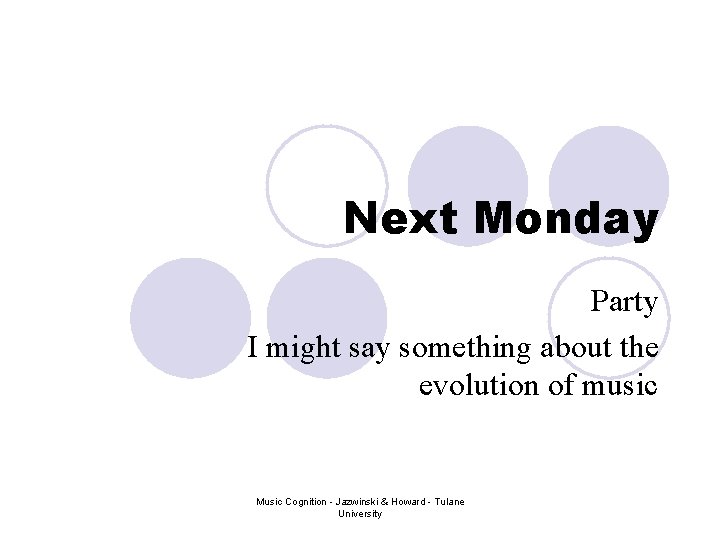 Next Monday

Party

I might say something about the evolution of music

Music Cognition - Jazwinski & Howard - Tulane University